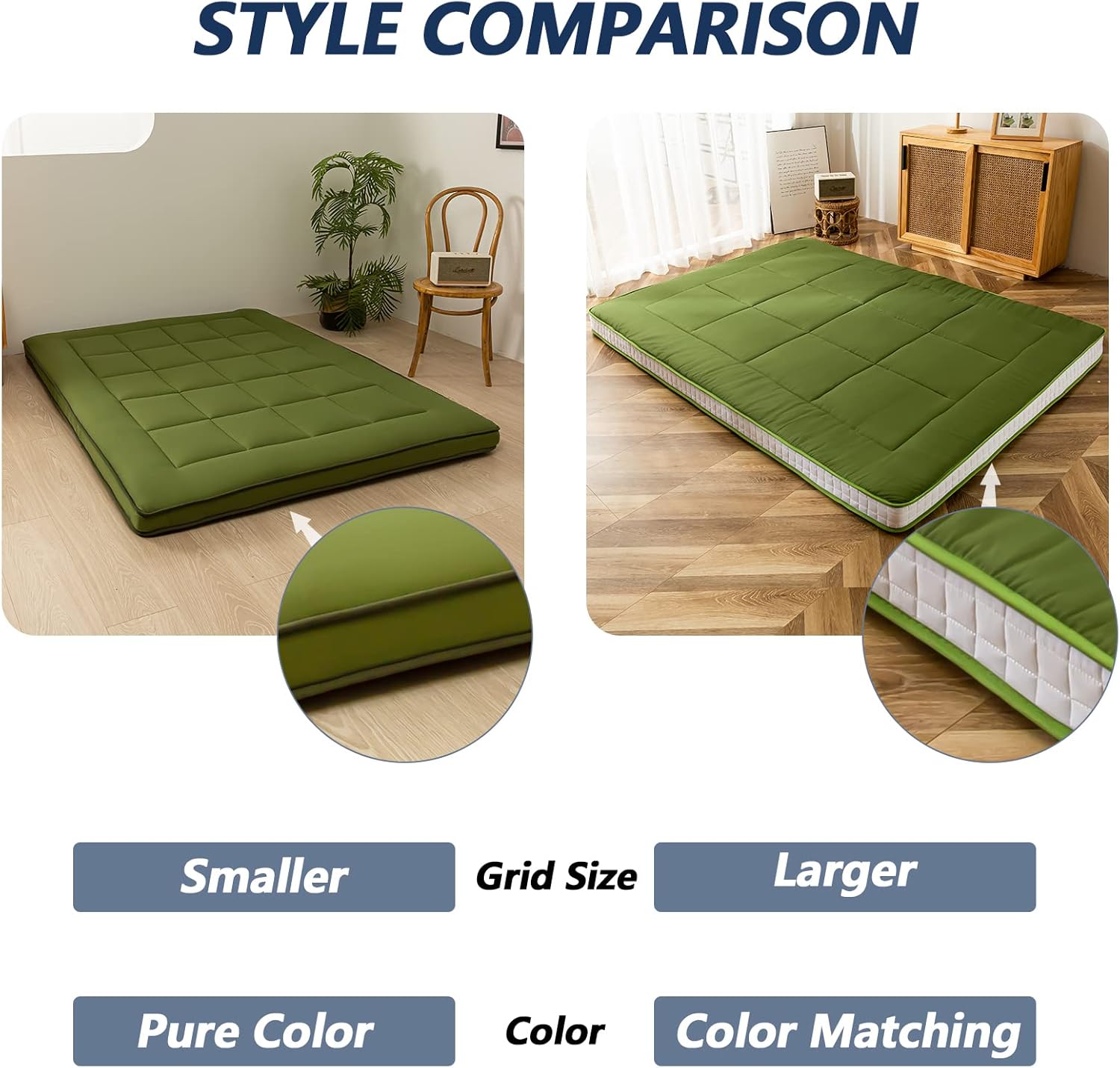 STYLE COMPARISON

Smaller Grid Size Larger

Pure Color Color Color Matching